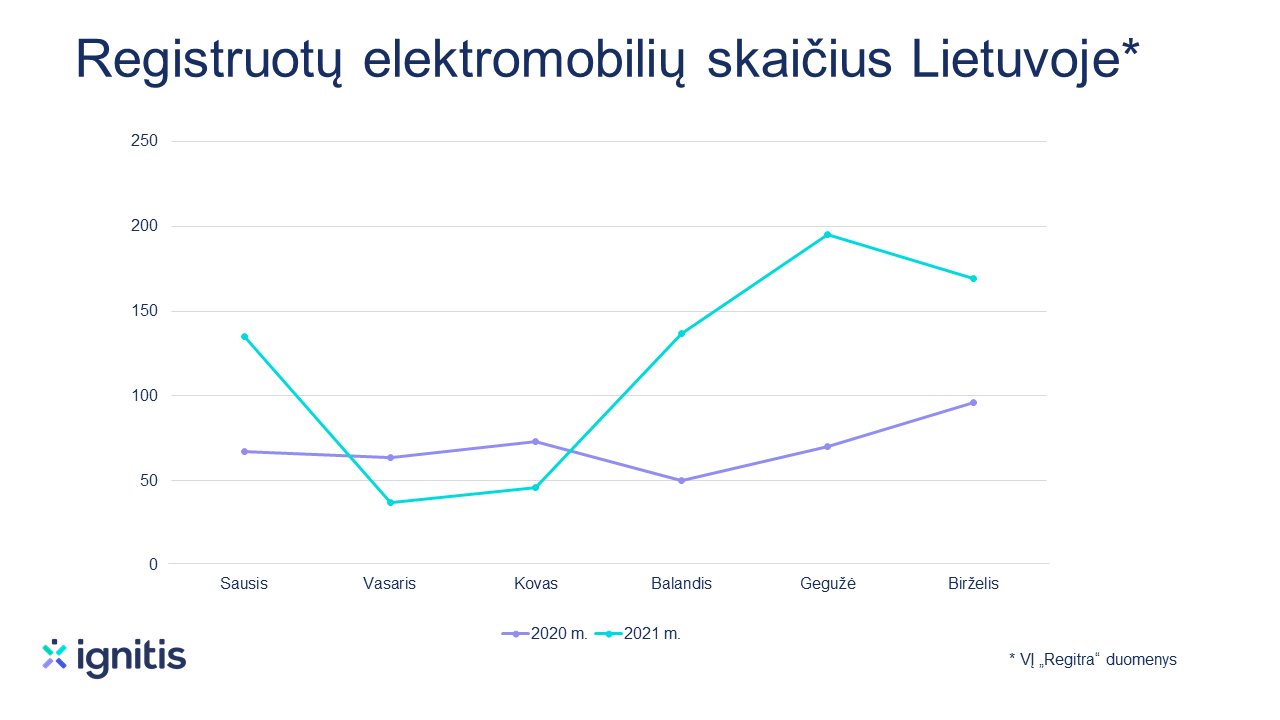 Registruotų elektromobilių skaičius Lietuvoje*

250
200
150
100
50
0

Sausis Vasaris Kovas Balandis Gegužė Birželis

2020 m. 2021 m.

ignitis

* VĮ „Regitra“ duomenys